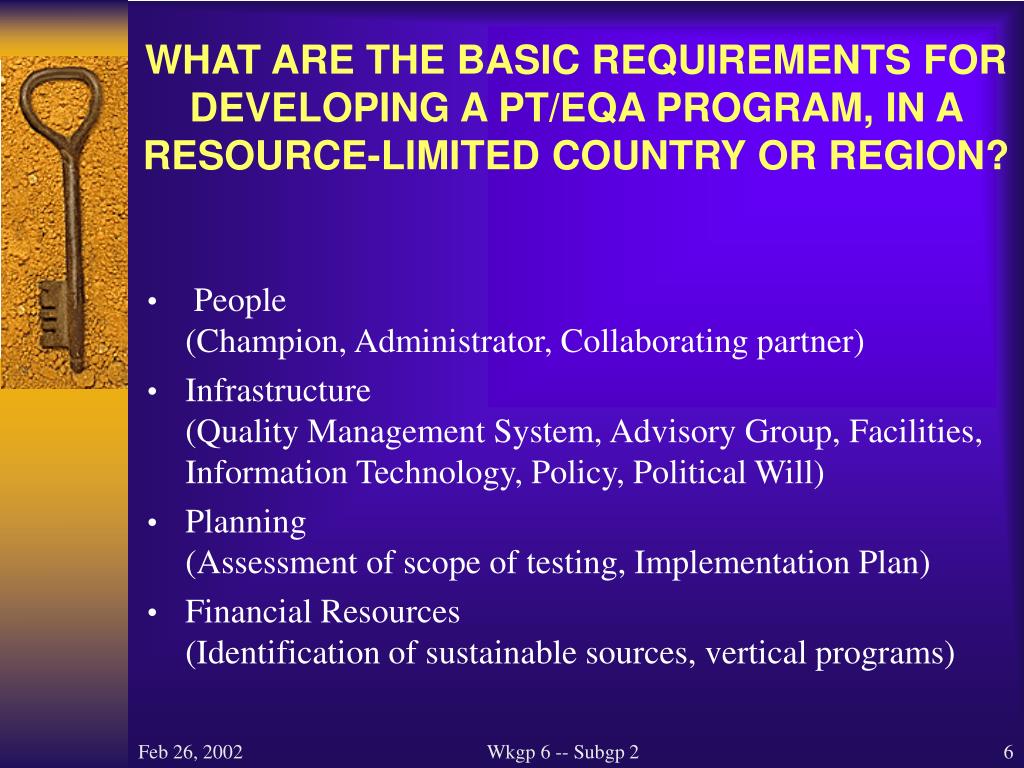 WHAT ARE THE BASIC REQUIREMENTS FOR DEVELOPING A PT/EQA PROGRAM, IN A RESOURCE-LIMITED COUNTRY OR REGION?

• People
(Champion, Administrator, Collaborating partner)

• Infrastructure
(Quality Management System, Advisory Group, Facilities, Information Technology, Policy, Political Will)

• Planning
(Assessment of scope of testing, Implementation Plan)

• Financial Resources
(Identification of sustainable sources, vertical programs)

Feb 26, 2002

Wkgp 6 -- Subgp 2

6